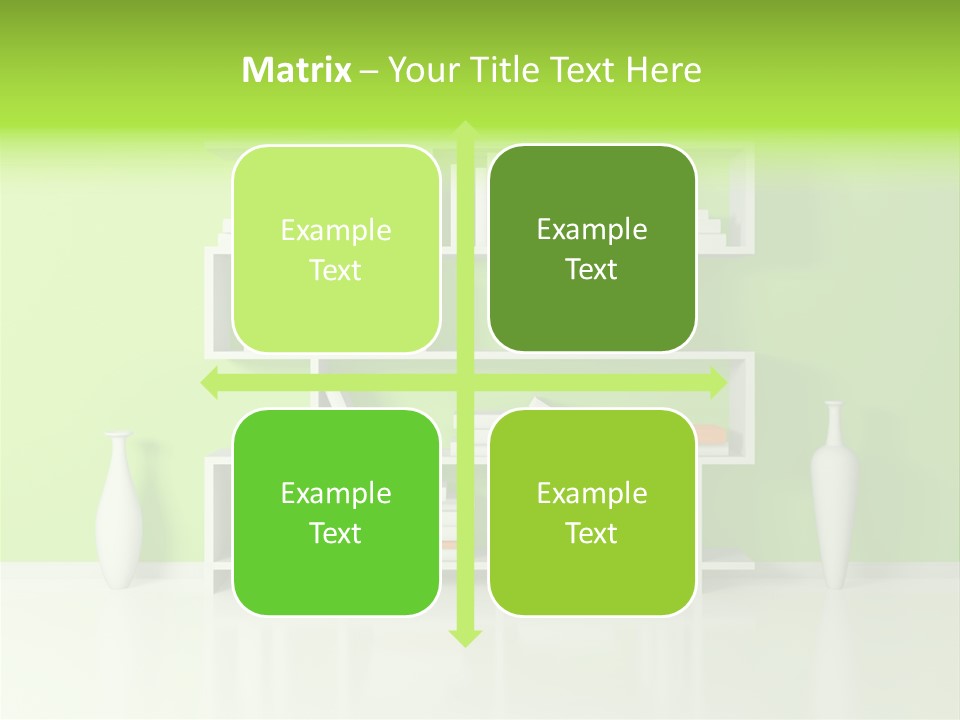 Matrix – Your Title Text Here

Example Text

Example Text

Example Text

Example Text